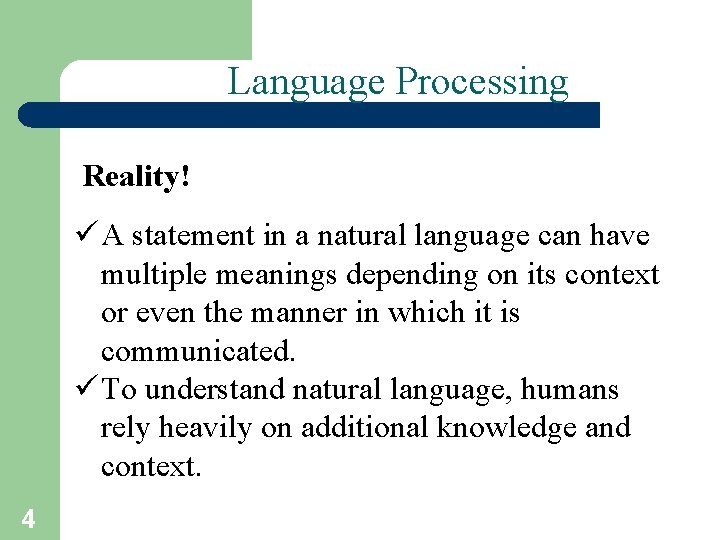 Language Processing

Reality!

✓ A statement in a natural language can have multiple meanings depending on its context or even the manner in which it is communicated.

✓ To understand natural language, humans rely heavily on additional knowledge and context.

4